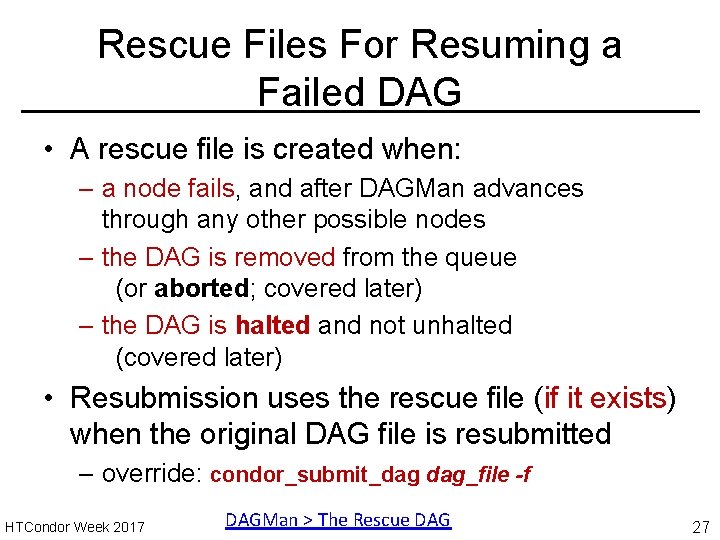 Rescue Files For Resuming a Failed DAG

• A rescue file is created when:
  – a node fails, and after DAGMan advances through any other possible nodes
  – the DAG is removed from the queue (or aborted; covered later)
  – the DAG is halted and not unhalted (covered later)

• Resubmission uses the rescue file (if it exists) when the original DAG file is resubmitted
  – override: condor_submit_dag dag_file -f

HTCondor Week 2017

DAGMan > The Rescue DAG

27